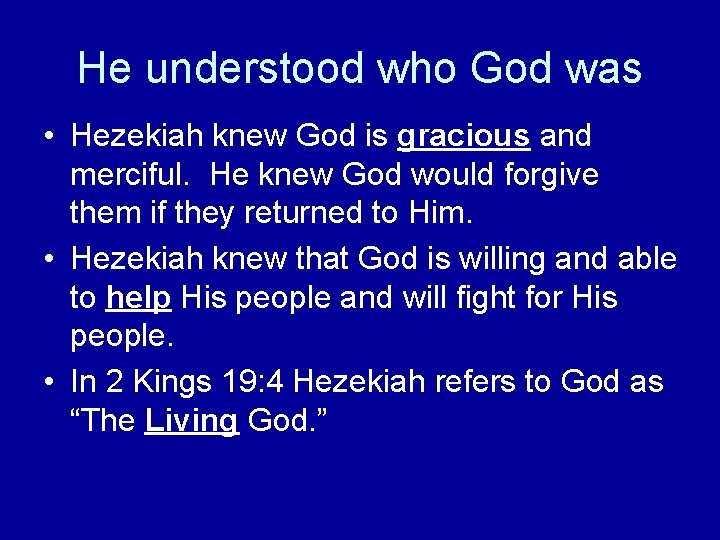 He understood who God was

• Hezekiah knew God is gracious and merciful.  He knew God would forgive them if they returned to Him.
• Hezekiah knew that God is willing and able to help His people and will fight for His people.
• In 2 Kings 19:4 Hezekiah refers to God as "The Living God."